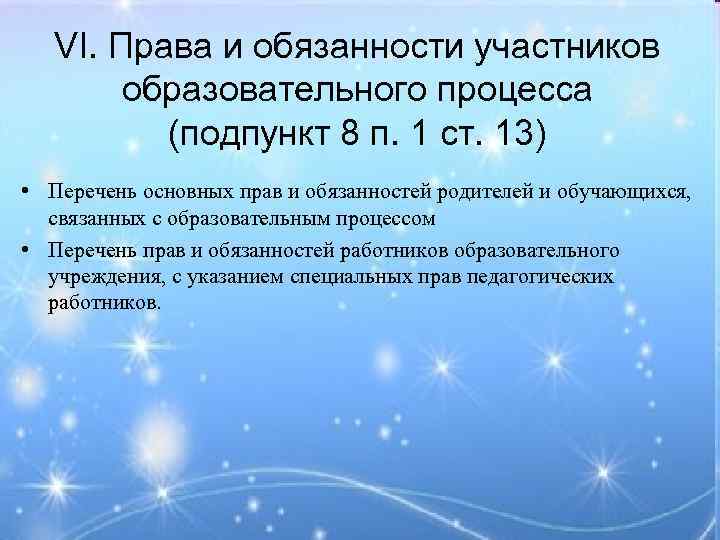 VI. Права и обязанности участников образовательного процесса (подпункт 8 п. 1 ст. 13)

• Перечень основных прав и обязанностей родителей и обучающихся, связанных с образовательным процессом

• Перечень прав и обязанностей работников образовательного учреждения, с указанием специальных прав педагогических работников.